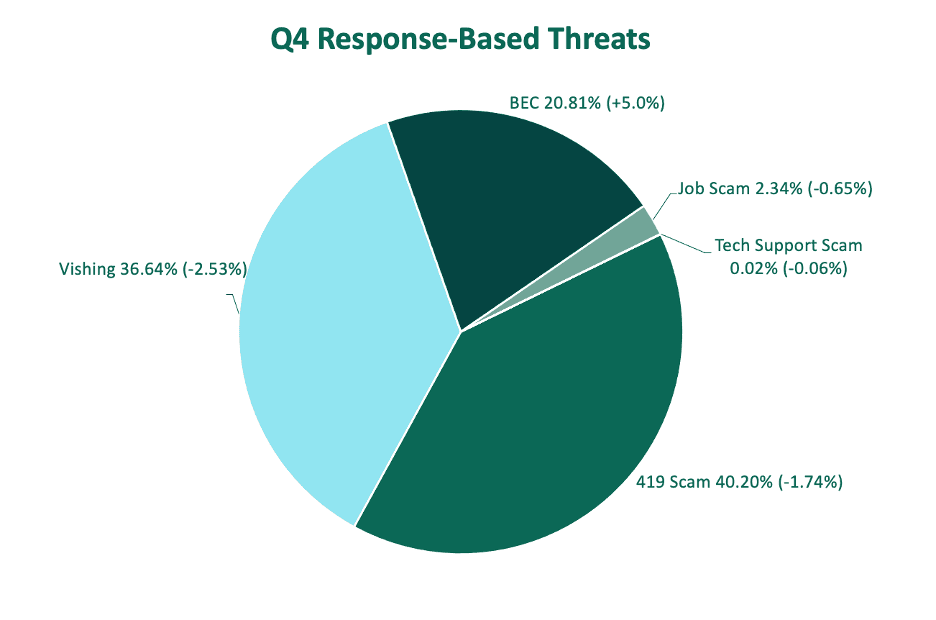 Q4 Response-Based Threats

BEC 20.81% (+5.0%)

Job Scam 2.34% (-0.65%)

Tech Support Scam
0.02% (-0.06%)

Vishing 36.64% (-2.53%)

419 Scam 40.20% (-1.74%)